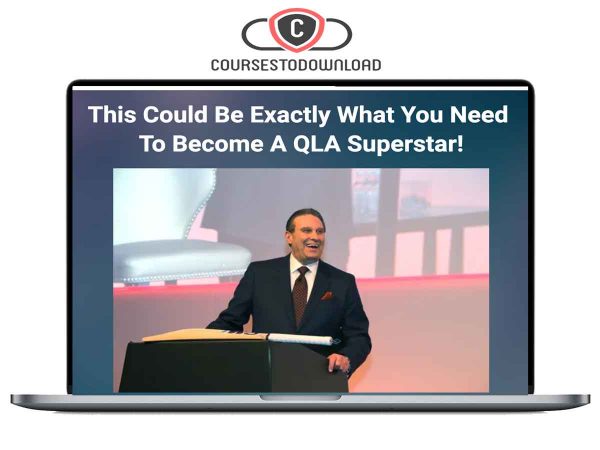 C

COURSESTODOWNLOAD

This Could Be Exactly What You Need To Become A QLA Superstar!